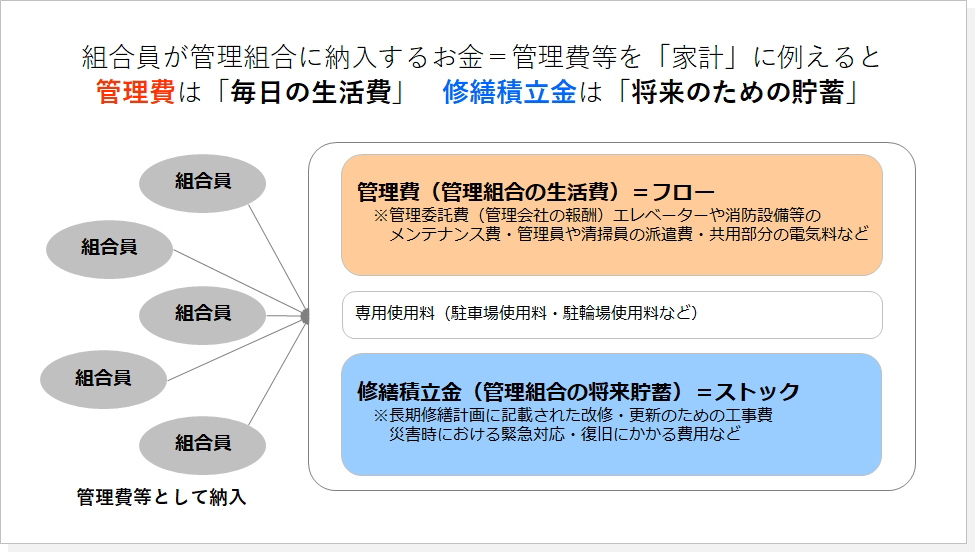 組合員が管理組合に納入するお金＝管理費等を「家計」に例えると
管理費は「毎日の生活費」　修繕積立金は「将来のための貯蓄」

組合員

組合員

組合員

組合員

組合員

管理費等として納入

管理費（管理組合の生活費）＝フロー
※管理委託費（管理会社の報酬）エレベーターや消防設備等のメンテナンス費・管理員や清掃員の派遣費・共用部分の電気料など

専用使用料（駐車場使用料・駐輪場使用料など）

修繕積立金（管理組合の将来貯蓄）＝ストック
※長期修繕計画に記載された改修・更新のための工事費
災害時における緊急対応・復旧にかかる費用など